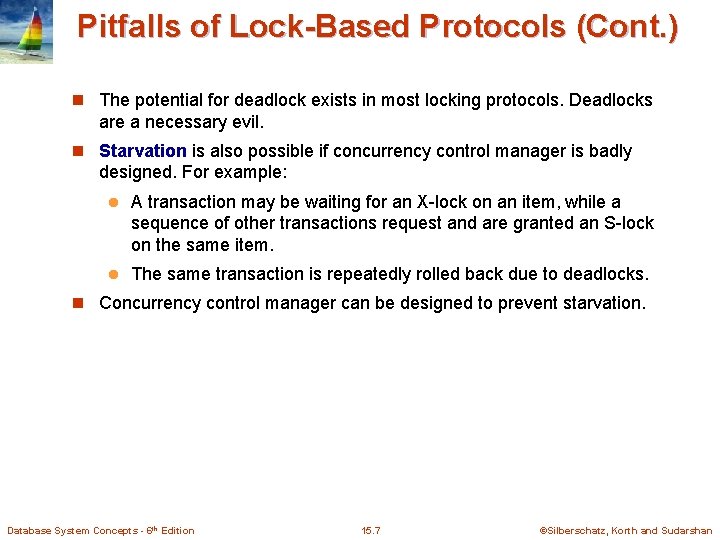 Pitfalls of Lock-Based Protocols (Cont.)

The potential for deadlock exists in most locking protocols. Deadlocks are a necessary evil.

Starvation is also possible if concurrency control manager is badly designed. For example:

A transaction may be waiting for an X-lock on an item, while a sequence of other transactions request and are granted an S-lock on the same item.

The same transaction is repeatedly rolled back due to deadlocks.

Concurrency control manager can be designed to prevent starvation.

Database System Concepts - 6$^{th}$ Edition

15.7

©Silberschatz, Korth and Sudarshan